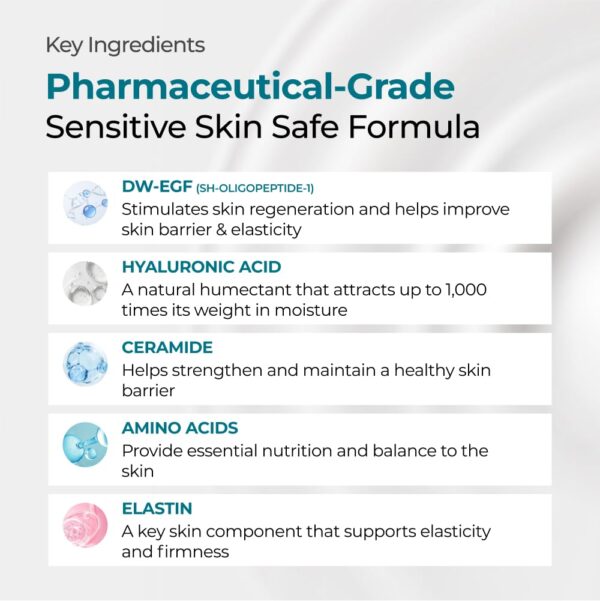 Key Ingredients

Pharmaceutical-Grade
Sensitive Skin Safe Formula

DW-EGF (SH-OLIGOPEPTIDE-1)
Stimulates skin regeneration and helps improve skin barrier & elasticity

HYALURONIC ACID
A natural humectant that attracts up to 1,000 times its weight in moisture

CERAMIDE
Helps strengthen and maintain a healthy skin barrier

AMINO ACIDS
Provide essential nutrition and balance to the skin

ELASTIN
A key skin component that supports elasticity and firmness